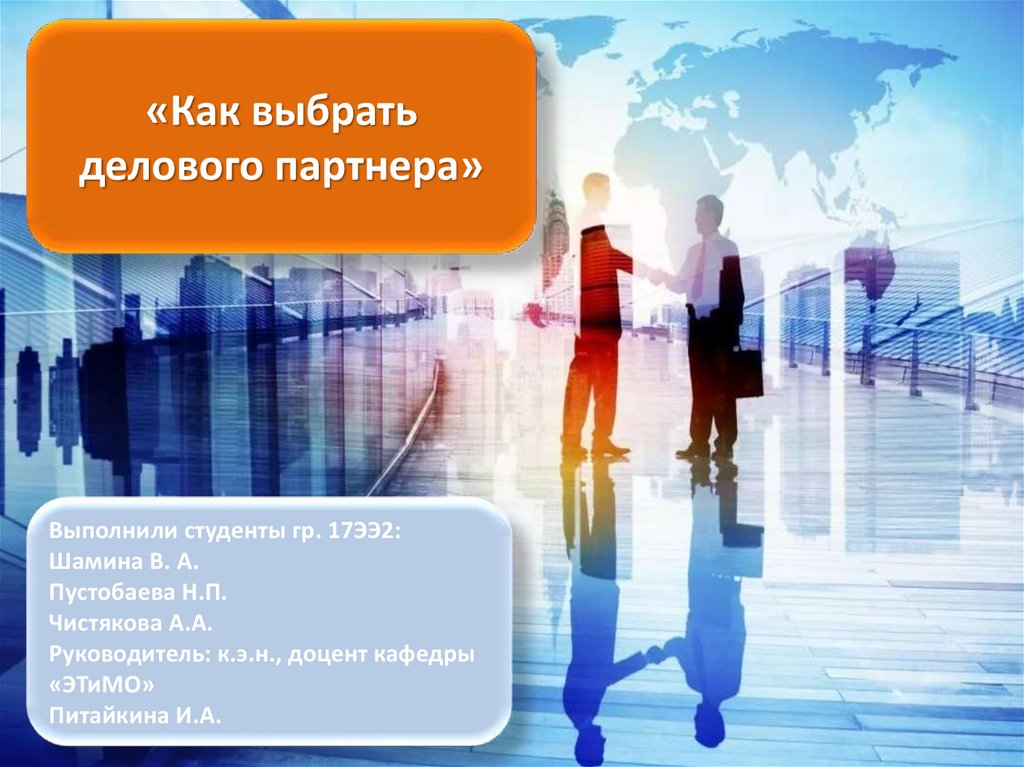 «Как выбрать делового партнера»

Выполнили студенты гр. 17ЭЭ2:
Шамина В. А.
Пустобаева Н.П.
Чистякова А.А.
Руководитель: к.э.н., доцент кафедры «ЭТиМО»
Питайкина И.А.